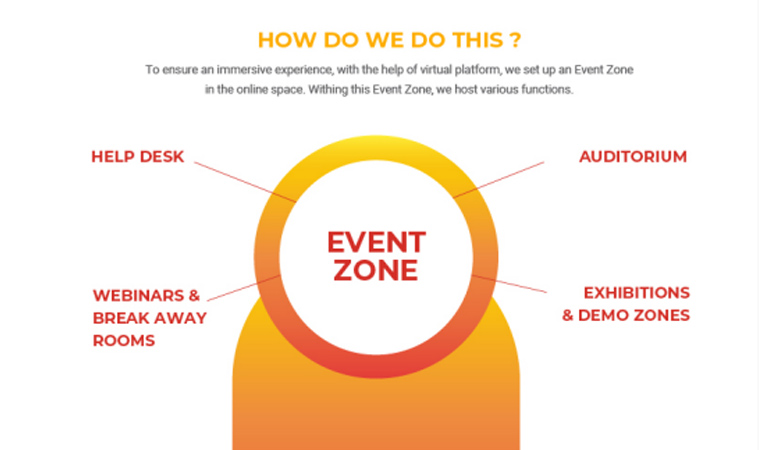 HOW DO WE DO THIS ?

To ensure an immersive experience, with the help of virtual platform, we set up an Event Zone in the online space. Withing this Event Zone, we host various functions.

HELP DESK

AUDITORIUM

EVENT ZONE

WEBINARS & BREAK AWAY ROOMS

EXHIBITIONS & DEMO ZONES